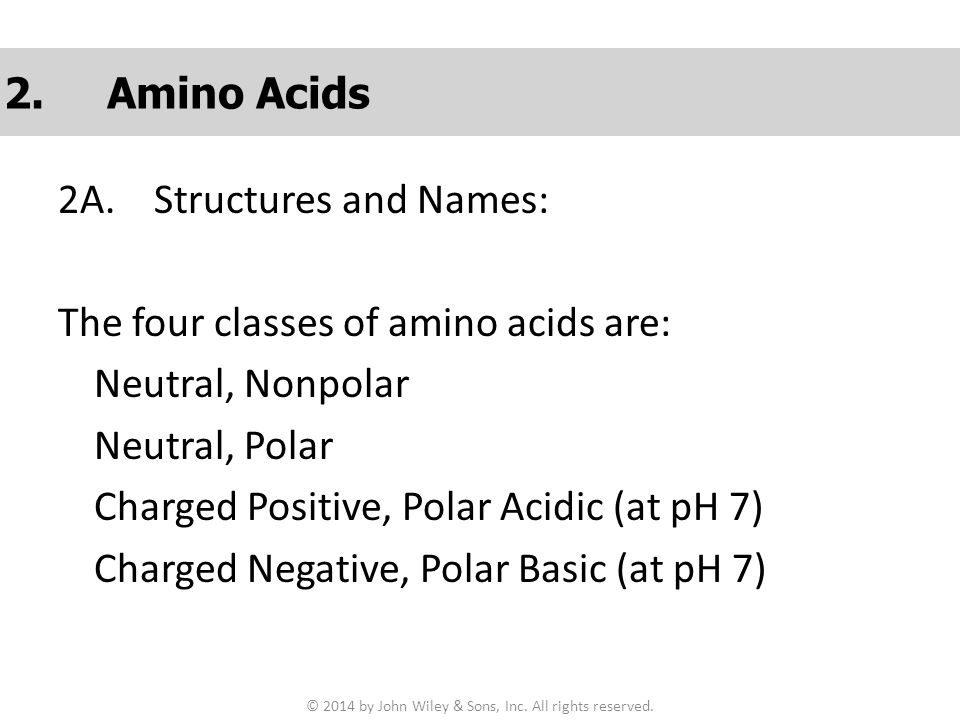 2. Amino Acids

2A. Structures and Names:

The four classes of amino acids are:
Neutral, Nonpolar
Neutral, Polar
Charged Positive, Polar Acidic (at pH 7)
Charged Negative, Polar Basic (at pH 7)

© 2014 by John Wiley & Sons, Inc. All rights reserved.